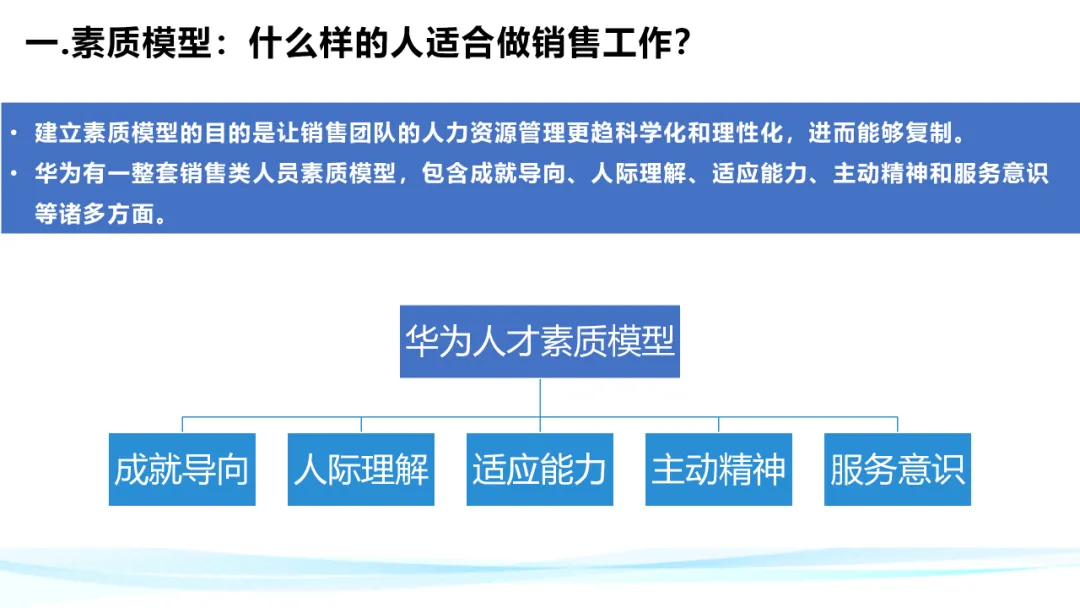 一.素质模型：什么样的人适合做销售工作？

• 建立素质模型的目的是让销售团队的人力资源管理更趋科学化和理性化，进而能够复制。
• 华为有一整套销售类人员素质模型，包含成就导向、人际理解、适应能力、主动精神和服务意识等诸多方面。

华为人才素质模型

成就导向
人际理解
适应能力
主动精神
服务意识